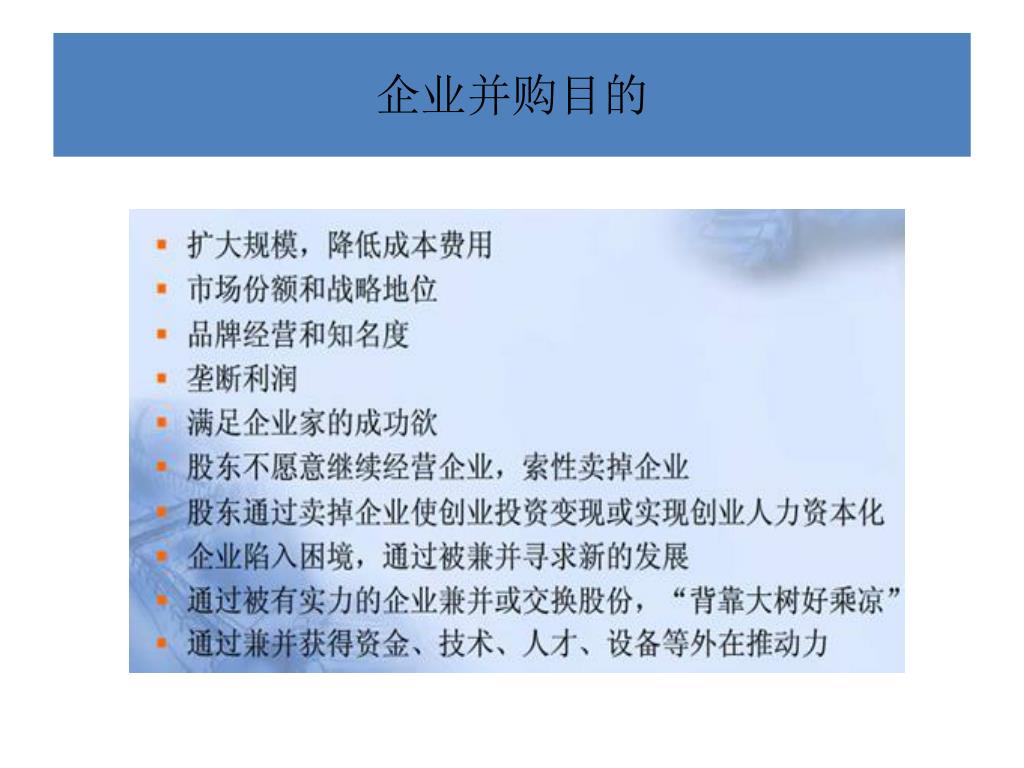 企业并购目的

- 扩大规模，降低成本费用
- 市场份额和战略地位
- 品牌经营和知名度
- 垄断利润
- 满足企业家的成功欲
- 股东不愿意继续经营企业，索性卖掉企业
- 股东通过卖掉企业使创业投资变现或实现创业人力资本化
- 企业陷入困境，通过被兼并寻求新的发展
- 通过被有实力的企业兼并或交换股份，“背靠大树好乘凉”
- 通过兼并获得资金、技术、人才、设备等外在推动力